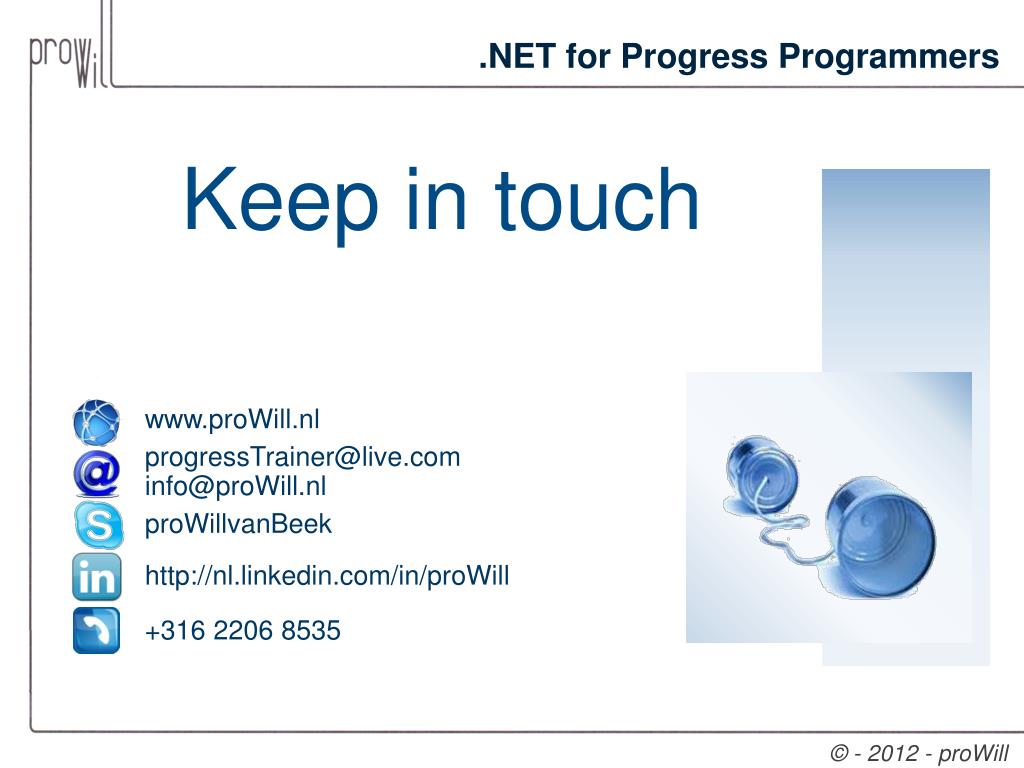 proWill

.NET for Progress Programmers

Keep in touch

www.proWill.nl

progressTrainer@live.com
info@proWill.nl

proWillvanBeek

http://nl.linkedin.com/in/proWill

+316 2206 8535

© - 2012 - proWill